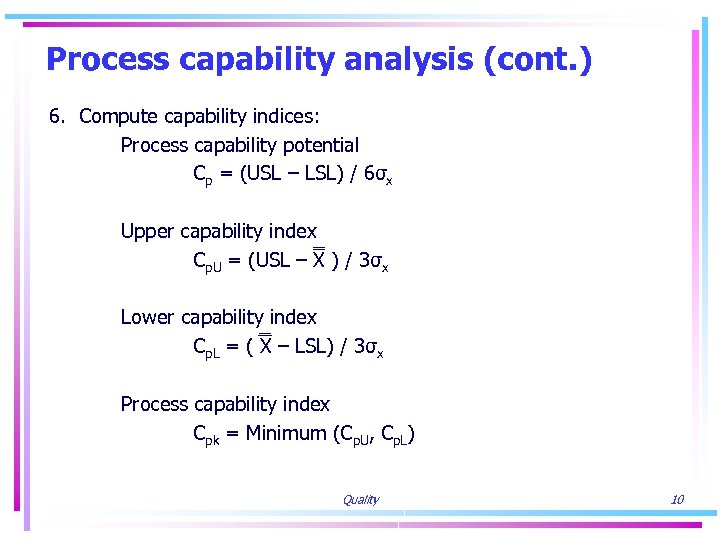 Process capability analysis (cont.)

6. Compute capability indices:

Process capability potential

$C_p = (USL - LSL) / 6\sigma_x$

Upper capability index

$C_{pU} = (USL - \overline{\overline{X}}) / 3\sigma_x$

Lower capability index

$C_{pL} = (\overline{\overline{X}} - LSL) / 3\sigma_x$

Process capability index

$C_{pk} = \text{Minimum} (C_{pU}, C_{pL})$

Quality

10